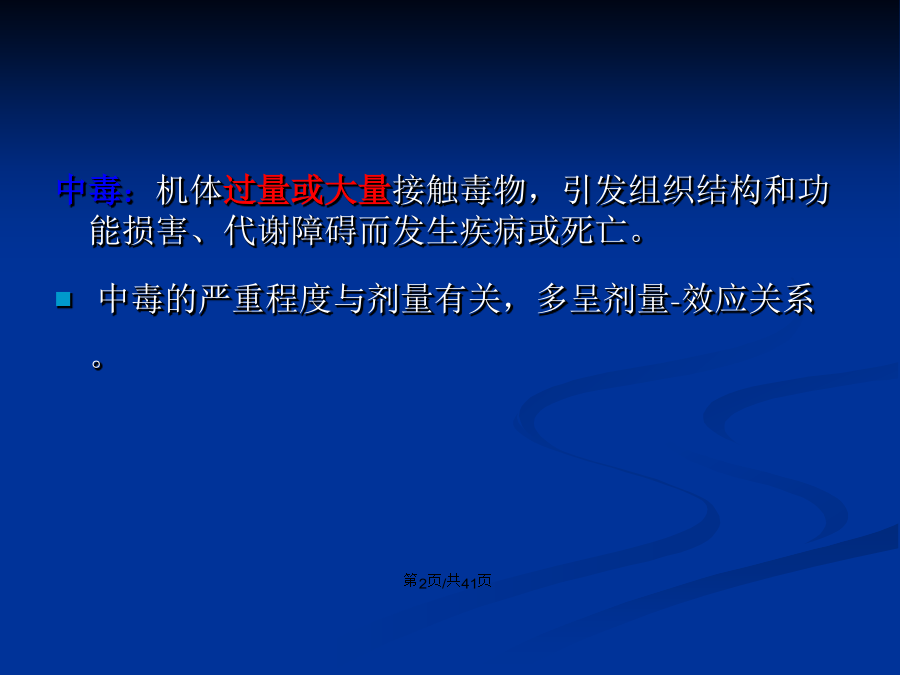 中毒：机体过量或大量接触毒物，引发组织结构和功能损害、代谢障碍而发生疾病或死亡。

中毒的严重程度与剂量有关，多呈剂量-效应关系。

第2页/共41页